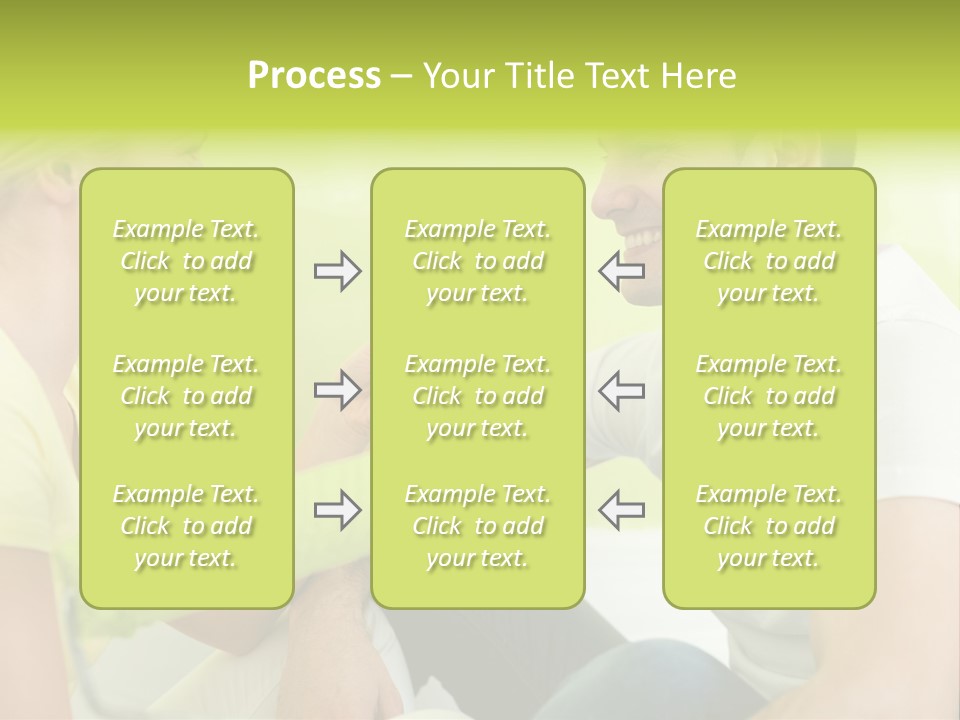 Process – Your Title Text Here

Example Text. Click to add your text.

Example Text. Click to add your text.

Example Text. Click to add your text.

Example Text. Click to add your text.

Example Text. Click to add your text.

Example Text. Click to add your text.

Example Text. Click to add your text.

Example Text. Click to add your text.

Example Text. Click to add your text.